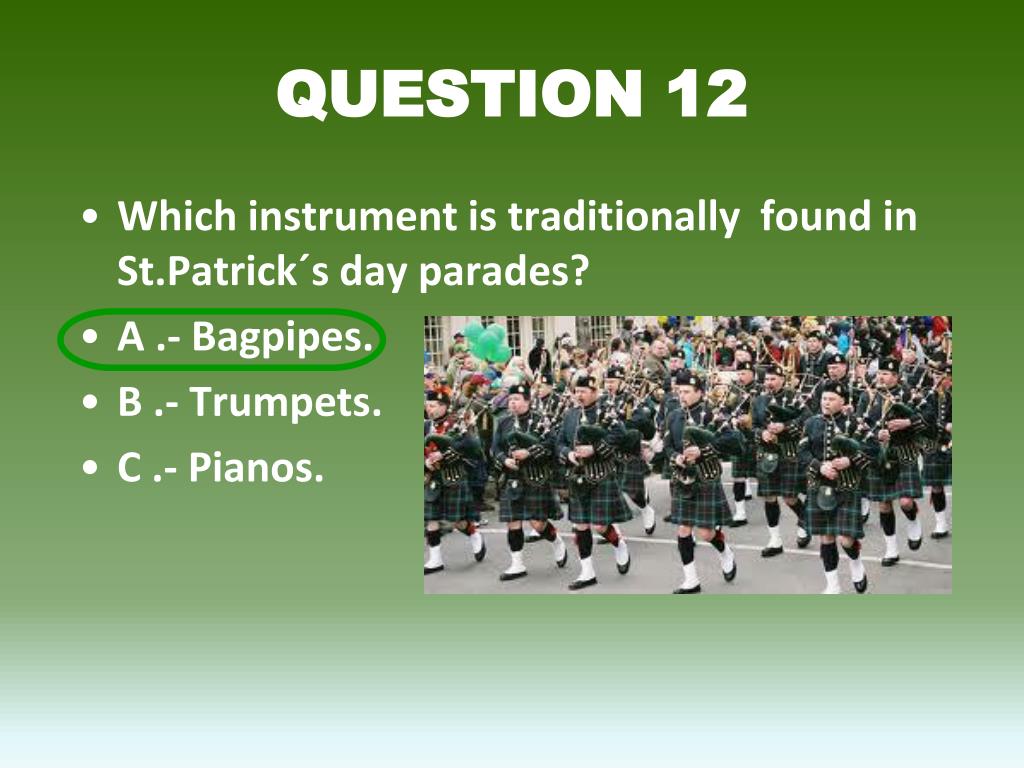 QUESTION 12

• Which instrument is traditionally found in St.Patrick´s day parades?
• A .- Bagpipes.
• B .- Trumpets.
• C .- Pianos.